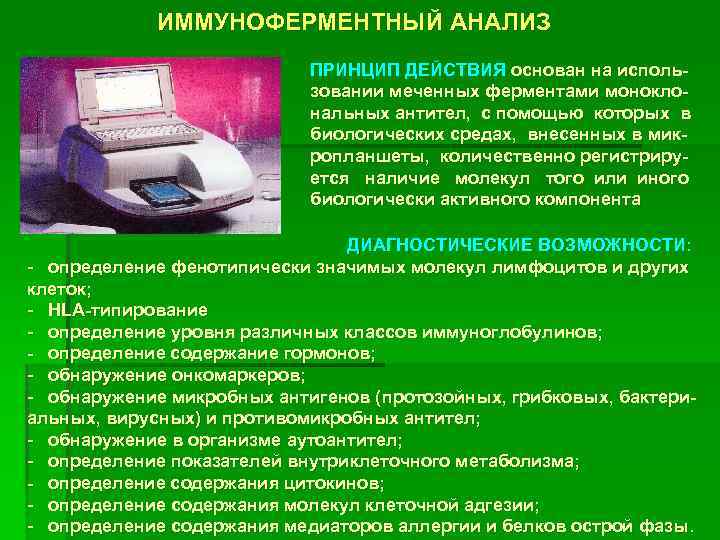 ИММУНОФЕРМЕНТНЫЙ АНАЛИЗ

ПРИНЦИП ДЕЙСТВИЯ основан на использовании меченных ферментами моноклональных антител, с помощью которых в биологических средах, внесенных в микропланшеты, количественно регистрируется наличие молекул того или иного биологически активного компонента

ДИАГНОСТИЧЕСКИЕ ВОЗМОЖНОСТИ:
- определение фенотипически значимых молекул лимфоцитов и других клеток;
- HLA-типирование
- определение уровня различных классов иммуноглобулинов;
- определение содержание гормонов;
- обнаружение онкомаркеров;
- обнаружение микробных антигенов (протозойных, грибковых, бактериальных, вирусных) и противомикробных антител;
- обнаружение в организме аутоантител;
- определение показателей внутриклеточного метаболизма;
- определение содержания цитокинов;
- определение содержания молекул клеточной адгезии;
- определение содержания медиаторов аллергии и белков острой фазы.